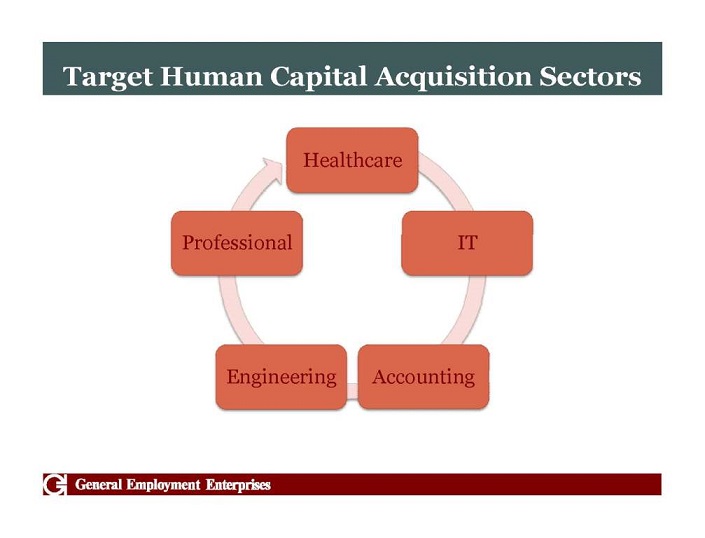 Target Human Capital Acquisition Sectors

Healthcare

IT

Accounting

Engineering

Professional

G General Employment Enterprises